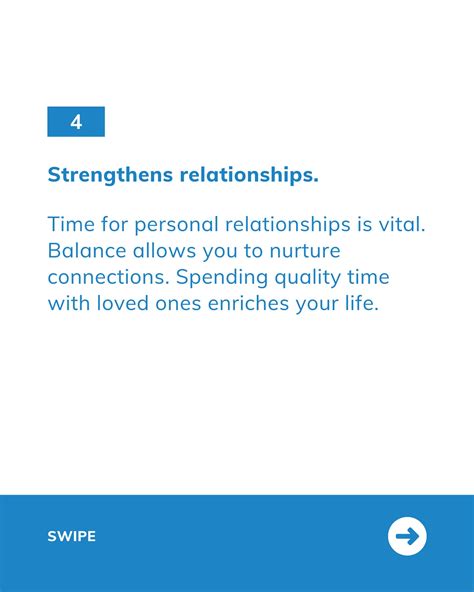 4

Strengthens relationships.

Time for personal relationships is vital. Balance allows you to nurture connections. Spending quality time with loved ones enriches your life.

SWIPE